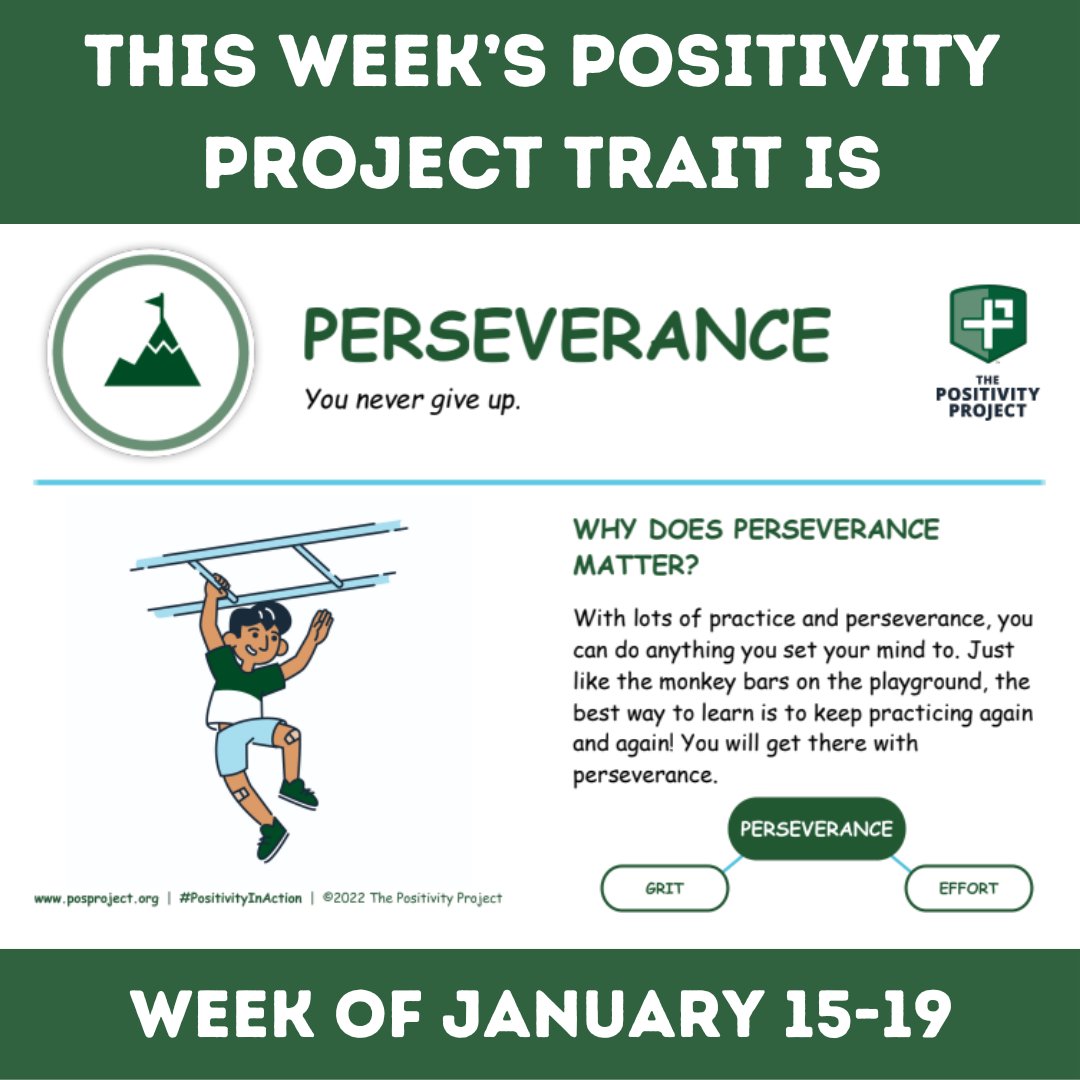 THIS WEEK'S POSITIVITY PROJECT TRAIT IS

PERSEVERANCE

You never give up.

THE POSITIVITY PROJECT

WHY DOES PERSEVERANCE MATTER?

With lots of practice and perseverance, you can do anything you set your mind to. Just like the monkey bars on the playground, the best way to learn is to keep practicing again and again! You will get there with perseverance.

PERSEVERANCE

GRIT

EFFORT

www.posproject.org | #PositivityInAction | ©2022 The Positivity Project

WEEK OF JANUARY 15-19